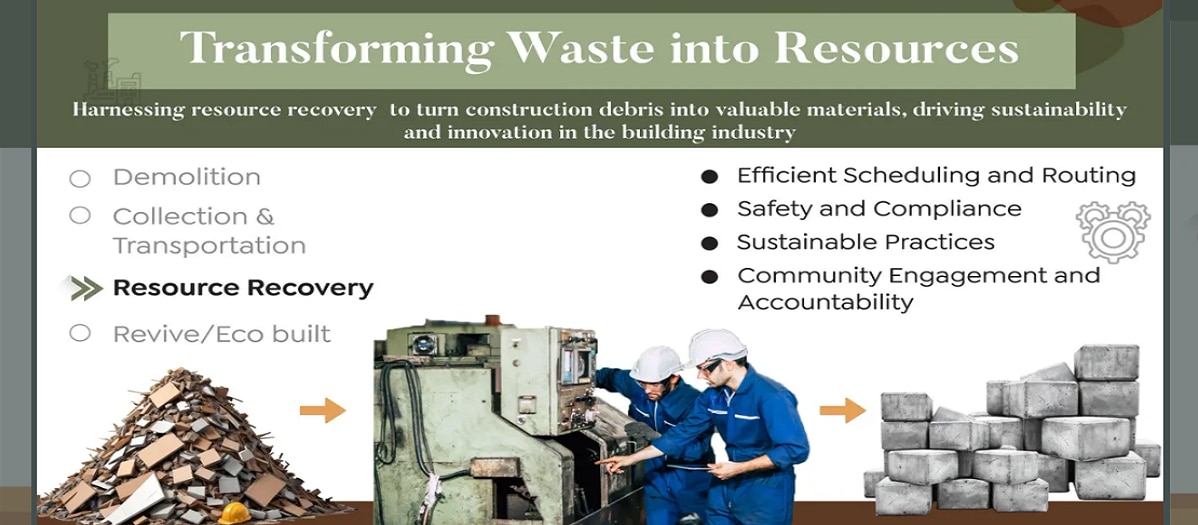 Transforming Waste into Resources

Harnessing resource recovery to turn construction debris into valuable materials, driving sustainability and innovation in the building industry

Demolition

Collection & Transportation

Resource Recovery

Revive/Eco built

Efficient Scheduling and Routing

Safety and Compliance

Sustainable Practices

Community Engagement and Accountability